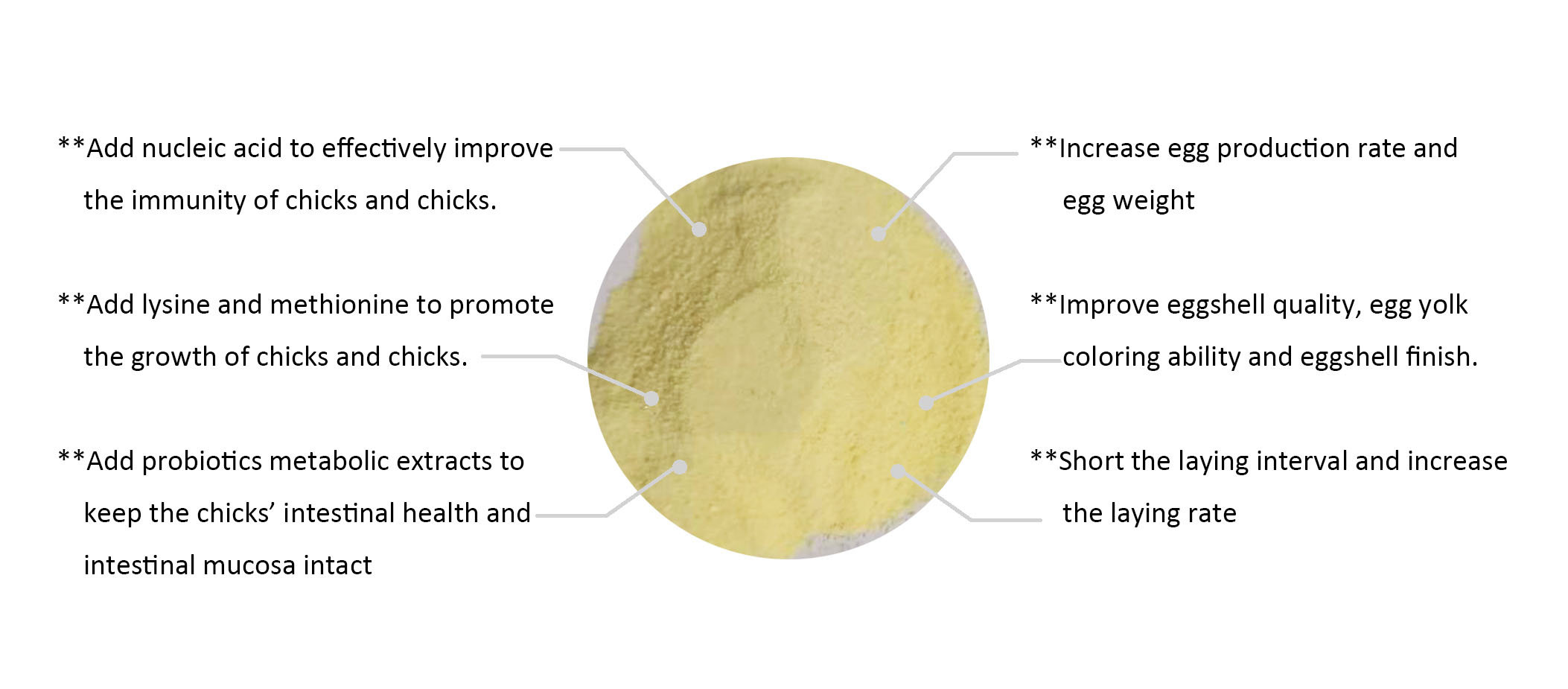 **Add nucleic acid to effectively improve the immunity of chicks and chicks.

**Add lysine and methionine to promote the growth of chicks and chicks.

**Add probiotics metabolic extracts to keep the chicks’ intestinal health and intestinal mucosa intact

**Increase egg production rate and egg weight

**Improve eggshell quality, egg yolk coloring ability and eggshell finish.

**Short the laying interval and increase the laying rate